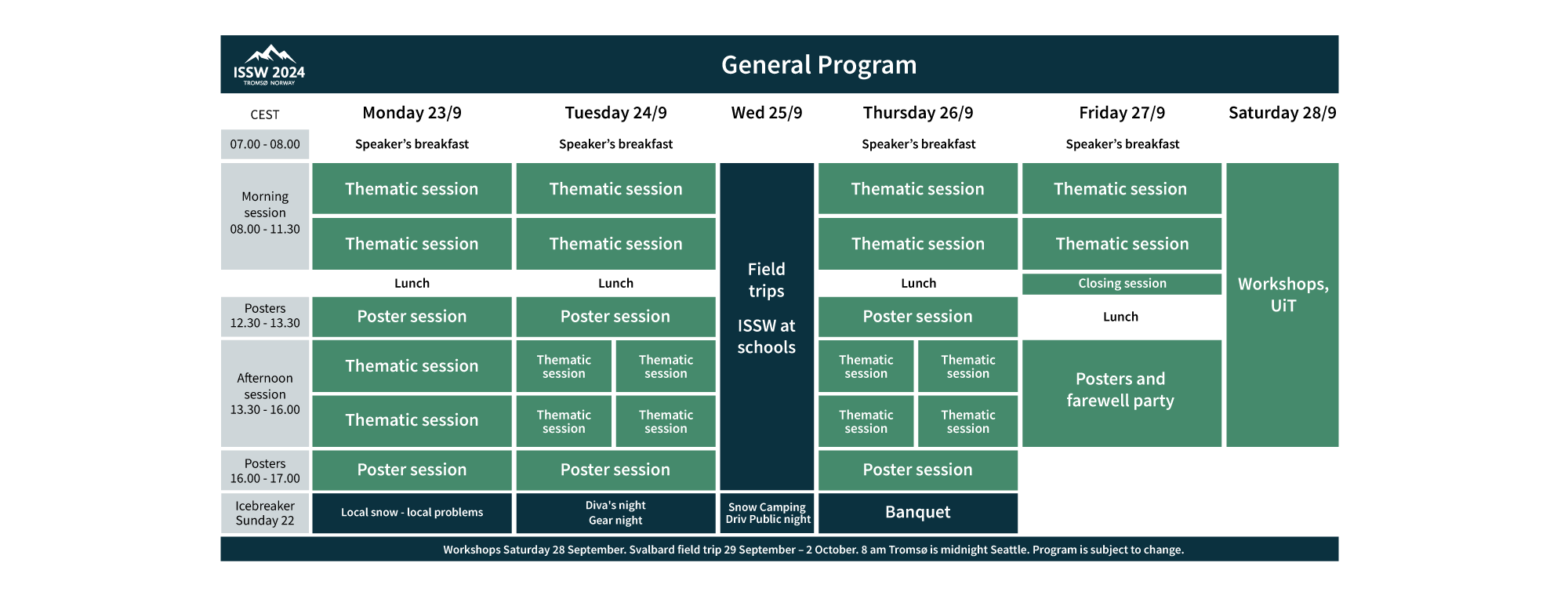 ISSW 2024
TROMSØ NORWAY

General Program

| CEST | Monday 23/9 | Tuesday 24/9 | Wed 25/9 | Thursday 26/9 | Friday 27/9 | Saturday 28/9 |
|---|---|---|---|---|---|---|
| 07.00 - 08.00 | Speaker's breakfast | Speaker's breakfast | | Speaker's breakfast | Speaker's breakfast | |
| Morning session 08.00 - 11.30 | Thematic session | Thematic session | Field trips ISSW at schools | Thematic session | Thematic session | Workshops, UiT |
| | Thematic session | Thematic session | | Thematic session | Thematic session | |
| | Lunch | Lunch | | Lunch | Closing session | |
| Posters 12.30 - 13.30 | Poster session | Poster session | | Poster session | Lunch | |
| Afternoon session 13.30 - 16.00 | Thematic session | Thematic session / Thematic session | | Thematic session / Thematic session | Posters and farewell party | |
| | Thematic session | Thematic session / Thematic session | | Thematic session / Thematic session | | |
| Posters 16.00 - 17.00 | Poster session | Poster session | | Poster session | | |
| Icebreaker Sunday 22 | Local snow - local problems | Diva's night Gear night | Snow Camping Driv Public night | Banquet | | |

Workshops Saturday 28 September. Svalbard field trip 29 September – 2 October. 8 am Tromsø is midnight Seattle. Program is subject to change.